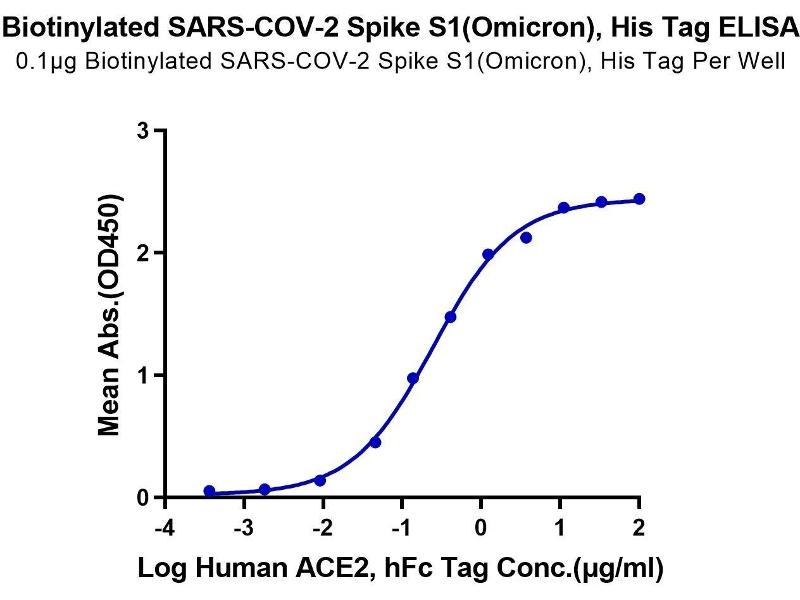 Biotinylated SARS-COV-2 Spike S1(Omicron), His Tag ELISA
0.1μg Biotinylated SARS-COV-2 Spike S1(Omicron), His Tag Per Well

Mean Abs.(OD450)
3
2
1
0
-4
-3
-2
-1
0
1
2
Log Human ACE2, hFc Tag Conc.(μg/ml)